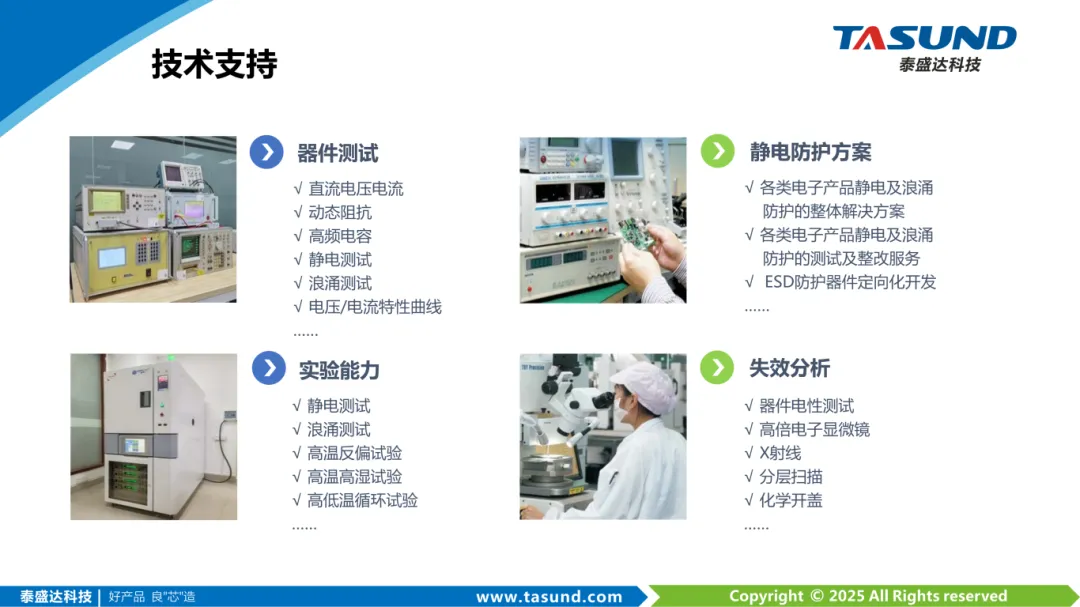 技术支持

TASUND
泰盛达科技

器件测试
√ 直流电压电流
√ 动态阻抗
√ 高频电容
√ 静电测试
√ 浪涌测试
√ 电压/电流特性曲线
……

静电防护方案
√ 各类电子产品静电及浪涌防护的整体解决方案
√ 各类电子产品静电及浪涌防护的测试及整改服务
√ ESD防护器件定向化开发
……

实验能力
√ 静电测试
√ 浪涌测试
√ 高温反偏试验
√ 高温高湿试验
√ 高低温循环试验
……

失效分析
√ 器件电性测试
√ 高倍电子显微镜
√ X射线
√ 分层扫描
√ 化学开盖
……

泰盛达科技 | 好产品 良"芯"造
www.tasund.com
Copyright © 2025 All Rights reserved